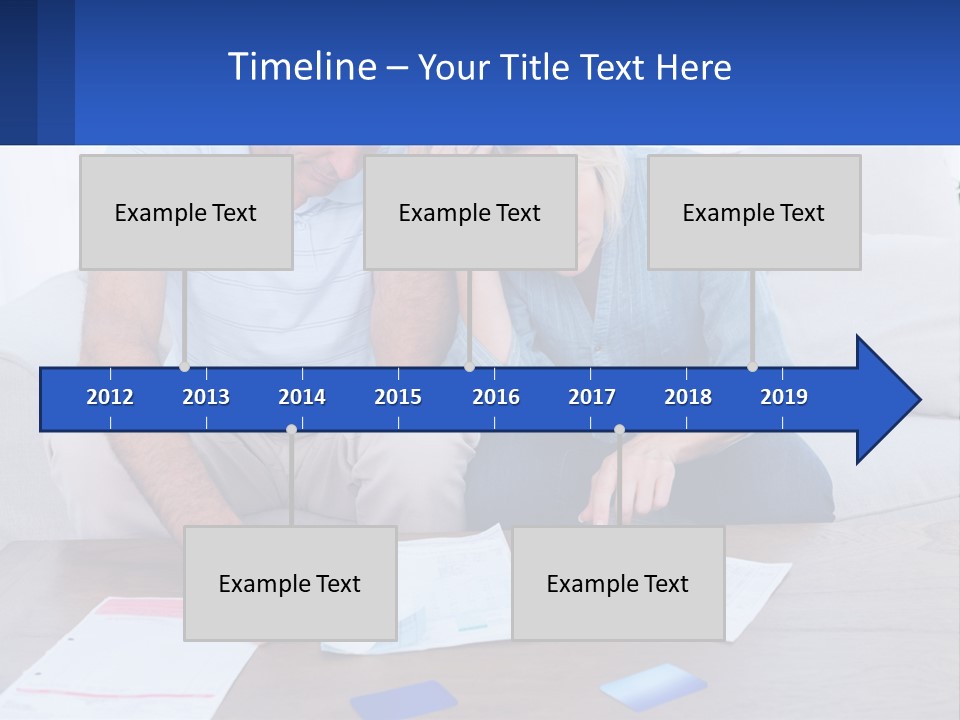 Timeline – Your Title Text Here

Example Text

Example Text

Example Text

2012 2013 2014 2015 2016 2017 2018 2019

Example Text

Example Text